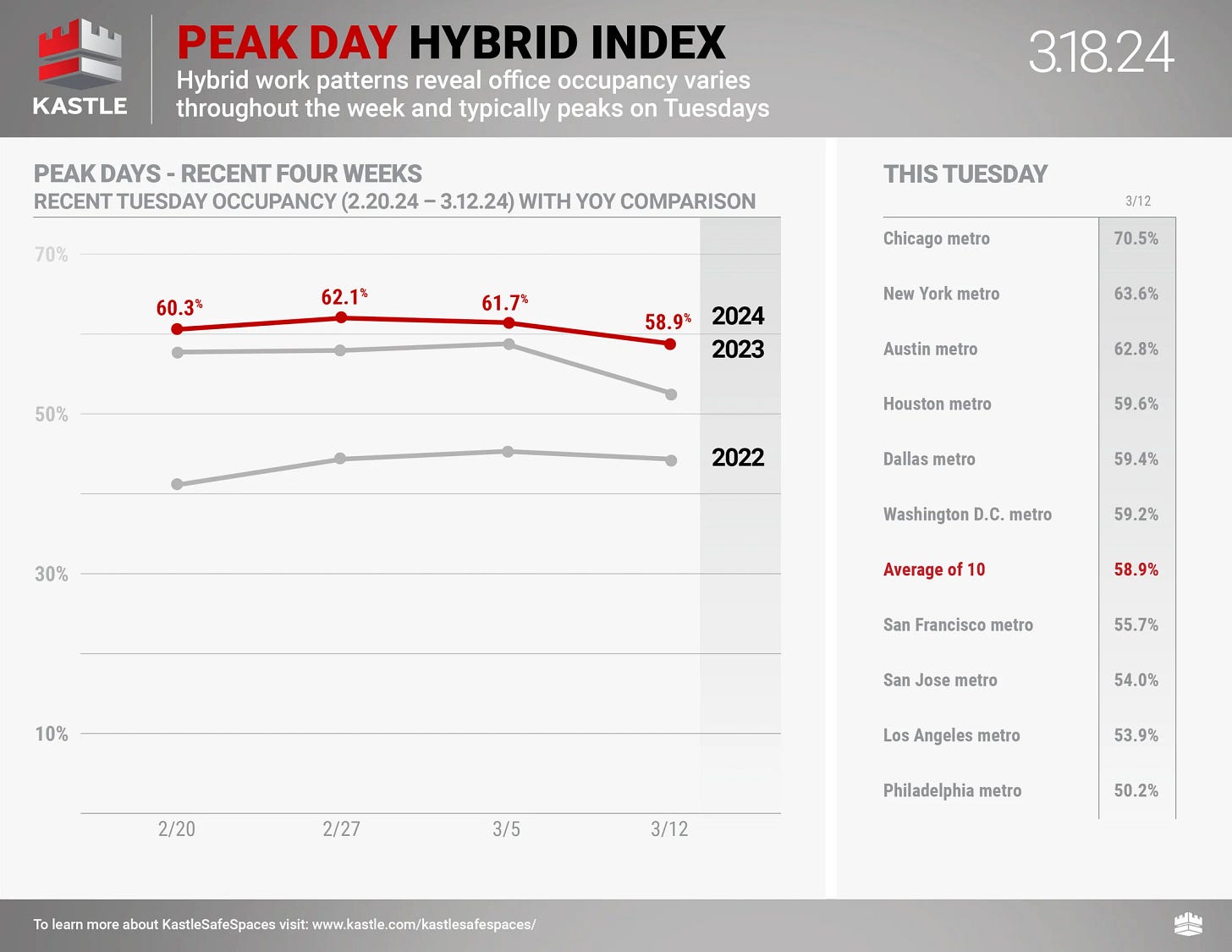 KASTLE

PEAK DAY HYBRID INDEX

Hybrid work patterns reveal office occupancy varies throughout the week and typically peaks on Tuesdays

3.18.24

PEAK DAYS - RECENT FOUR WEEKS

RECENT TUESDAY OCCUPANCY (2.20.24 – 3.12.24) WITH YOY COMPARISON

70%

50%

30%

10%

60.3%

62.1%

61.7%

58.9%

2024

2023

2022

2/20

2/27

3/5

3/12

THIS TUESDAY

| | 3/12 |
|---|---|
| Chicago metro | 70.5% |
| New York metro | 63.6% |
| Austin metro | 62.8% |
| Houston metro | 59.6% |
| Dallas metro | 59.4% |
| Washington D.C. metro | 59.2% |
| Average of 10 | 58.9% |
| San Francisco metro | 55.7% |
| San Jose metro | 54.0% |
| Los Angeles metro | 53.9% |
| Philadelphia metro | 50.2% |

To learn more about KastleSafeSpaces visit: www.kastle.com/kastlesafespaces/